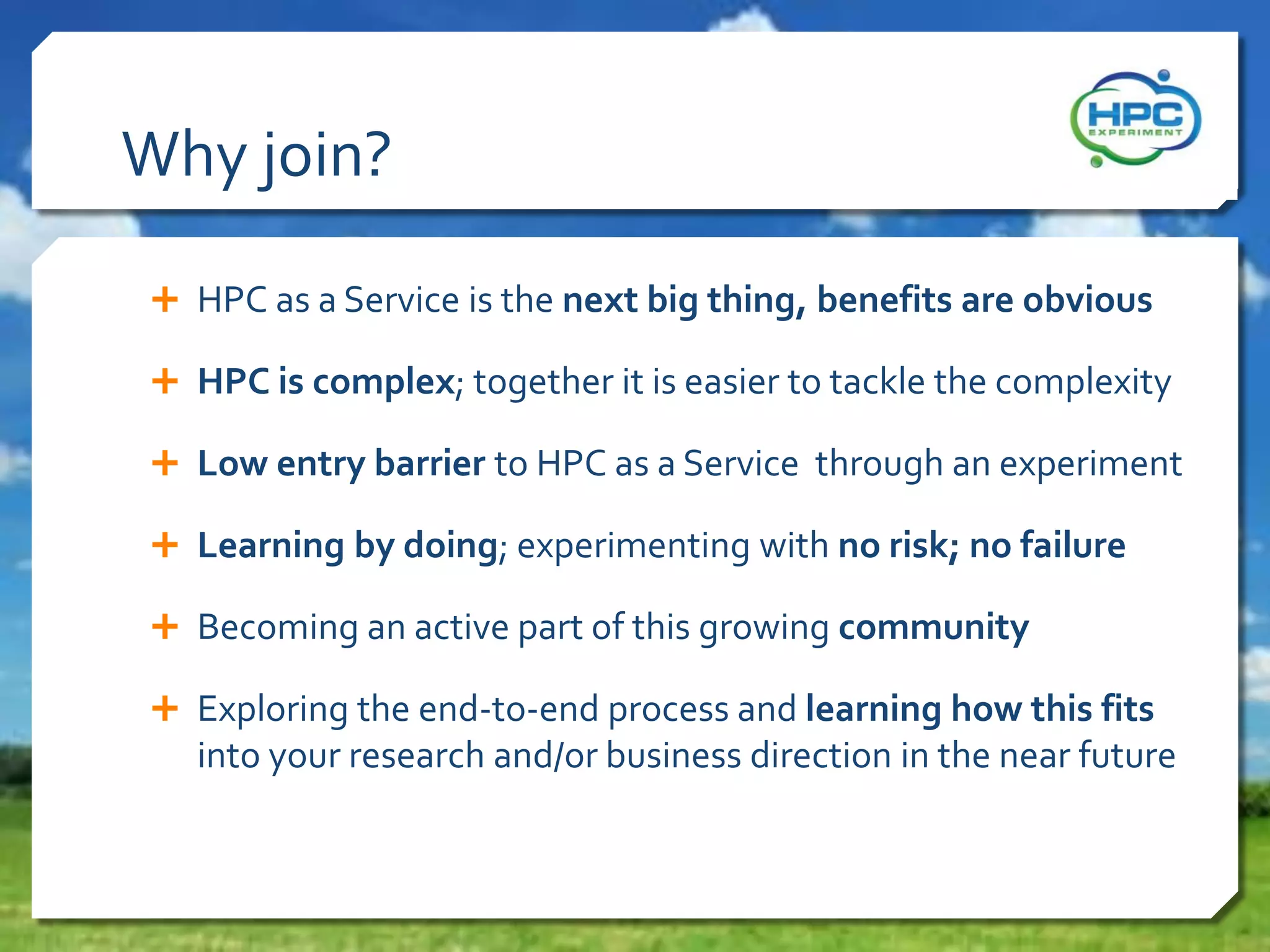 Why join?

HPC EXPERIMENT

+ HPC as a Service is the next big thing, benefits are obvious

+ HPC is complex; together it is easier to tackle the complexity

+ Low entry barrier to HPC as a Service through an experiment

+ Learning by doing; experimenting with no risk; no failure

+ Becoming an active part of this growing community

+ Exploring the end-to-end process and learning how this fits into your research and/or business direction in the near future